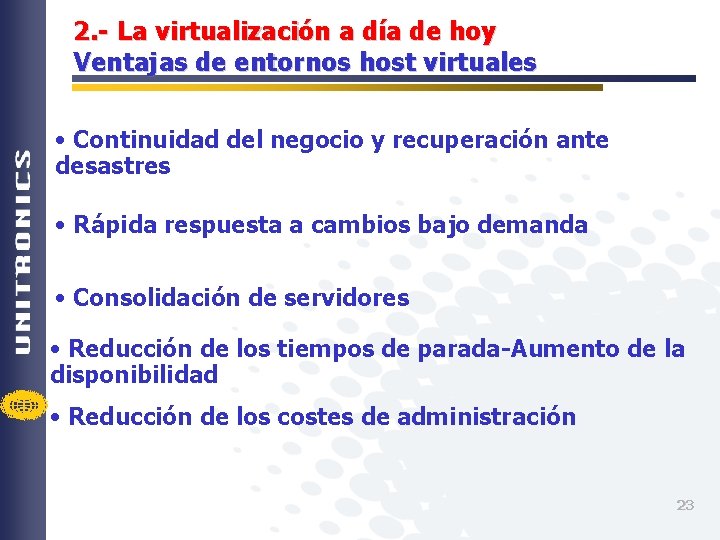 UNITRONICS

2.- La virtualización a día de hoy
Ventajas de entornos host virtuales

• Continuidad del negocio y recuperación ante desastres

• Rápida respuesta a cambios bajo demanda

• Consolidación de servidores

• Reducción de los tiempos de parada-Aumento de la disponibilidad

• Reducción de los costes de administración

23